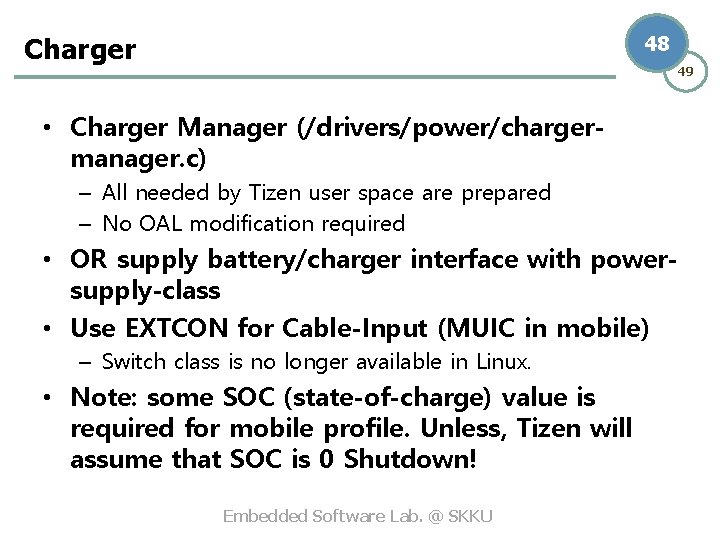 Charger

48

49

• Charger Manager (/drivers/power/charger-manager.c)
– All needed by Tizen user space are prepared
– No OAL modification required
• OR supply battery/charger interface with power-supply-class
• Use EXTCON for Cable-Input (MUIC in mobile)
– Switch class is no longer available in Linux.
• Note: some SOC (state-of-charge) value is required for mobile profile. Unless, Tizen will assume that SOC is 0 Shutdown!

Embedded Software Lab. @ SKKU